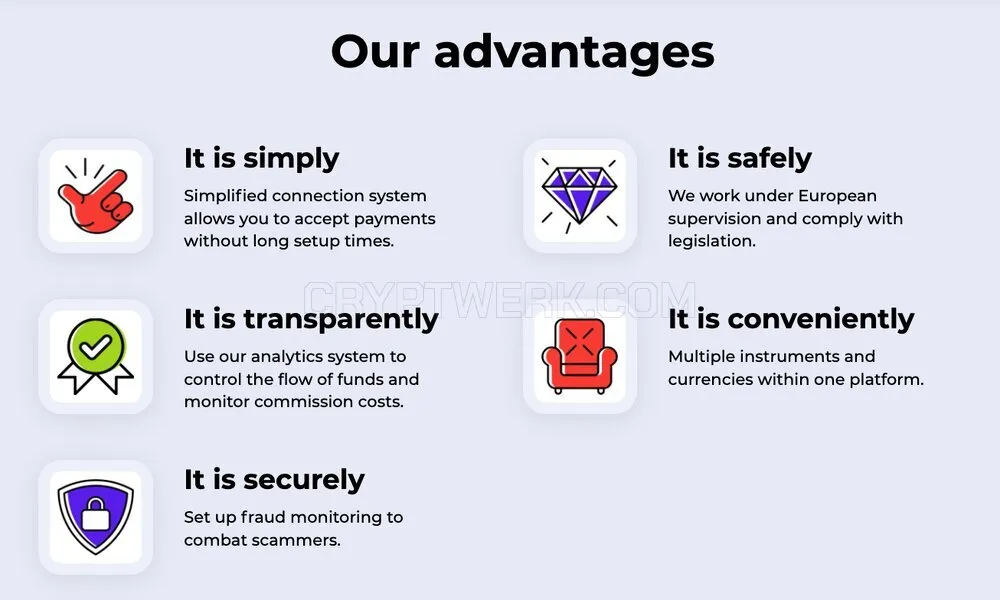 Our advantages

It is simply
Simplified connection system allows you to accept payments without long setup times.

It is transparently
Use our analytics system to control the flow of funds and monitor commission costs.

It is securely
Set up fraud monitoring to combat scammers.

It is safely
We work under European supervision and comply with legislation.

It is conveniently
Multiple instruments and currencies within one platform.

CRYPTWERK.COM